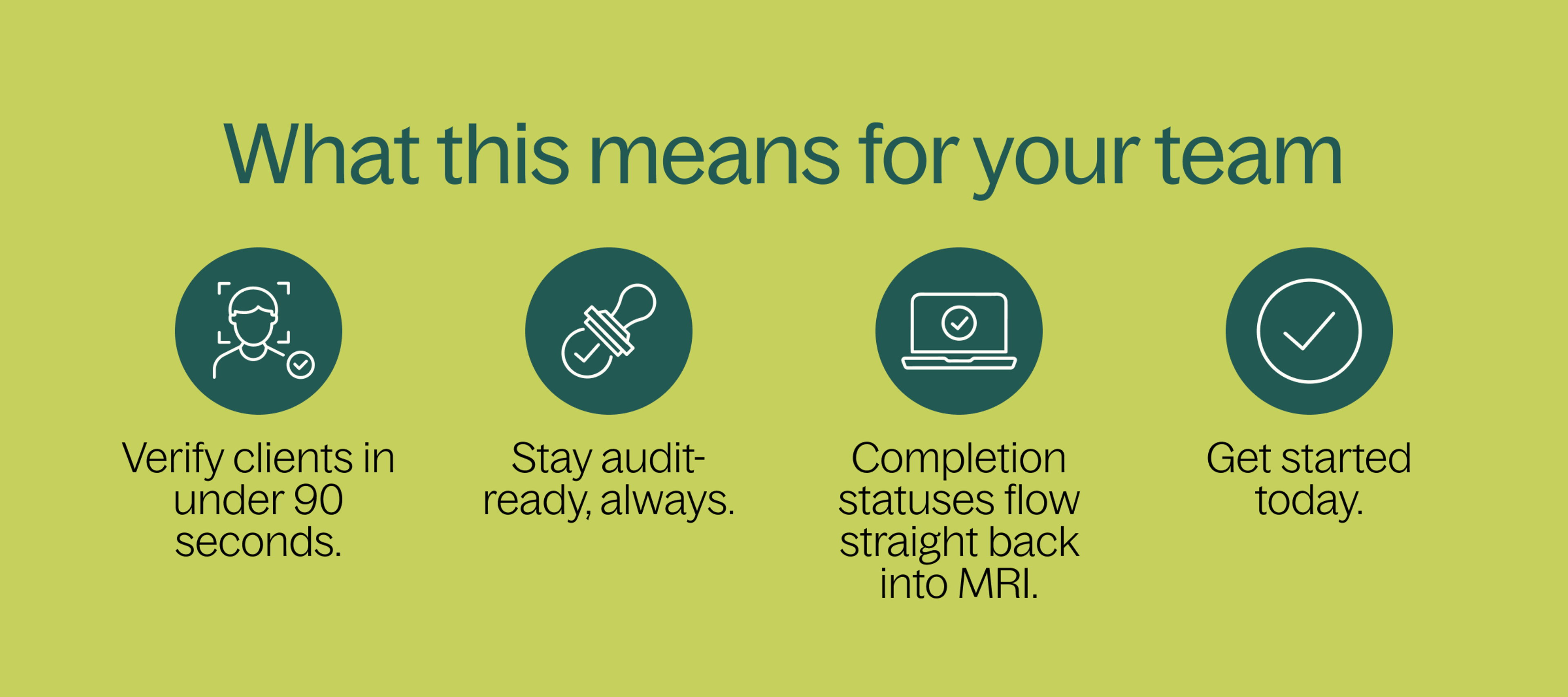 What this means for your team

Verify clients in under 90 seconds.

Stay audit-ready, always.

Completion statuses flow straight back into MRI.

Get started today.